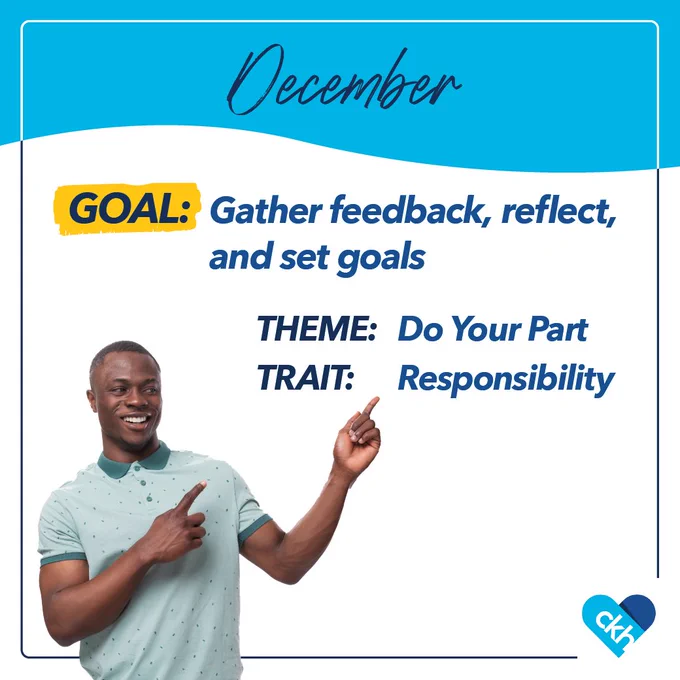 December

GOAL: Gather feedback, reflect, and set goals

THEME: Do Your Part
TRAIT: Responsibility

ckh